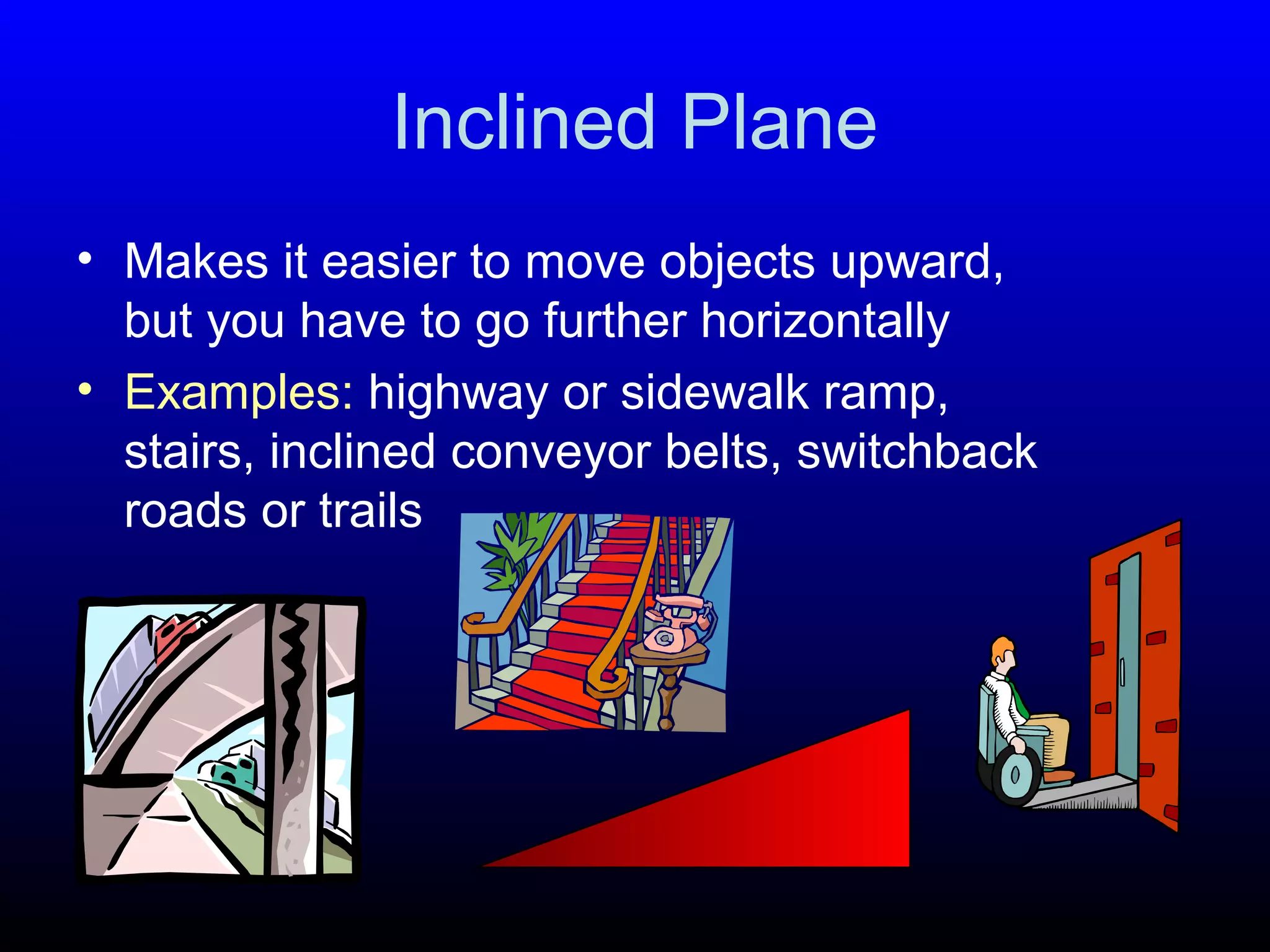 Inclined Plane

• Makes it easier to move objects upward, but you have to go further horizontally
• Examples: highway or sidewalk ramp, stairs, inclined conveyor belts, switchback roads or trails